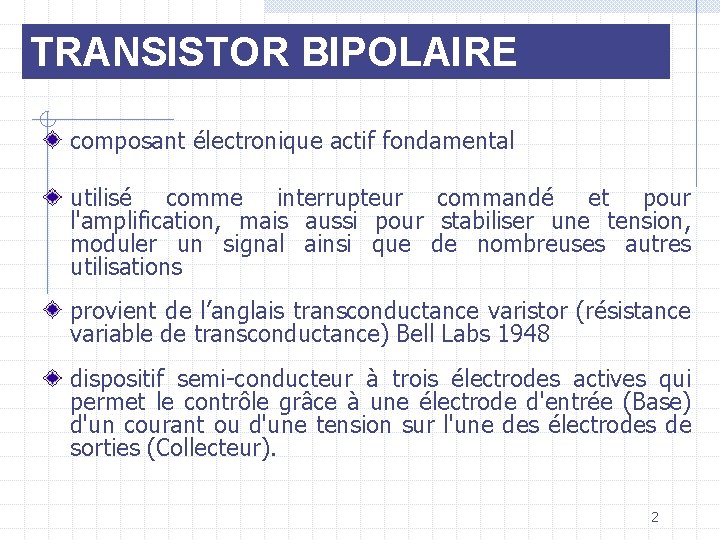 TRANSISTOR BIPOLAIRE

composant électronique actif fondamental

utilisé comme interrupteur commandé et pour l'amplification, mais aussi pour stabiliser une tension, moduler un signal ainsi que de nombreuses autres utilisations

provient de l’anglais transconductance varistor (résistance variable de transconductance) Bell Labs 1948

dispositif semi-conducteur à trois électrodes actives qui permet le contrôle grâce à une électrode d'entrée (Base) d'un courant ou d'une tension sur l'une des électrodes de sorties (Collecteur).

2